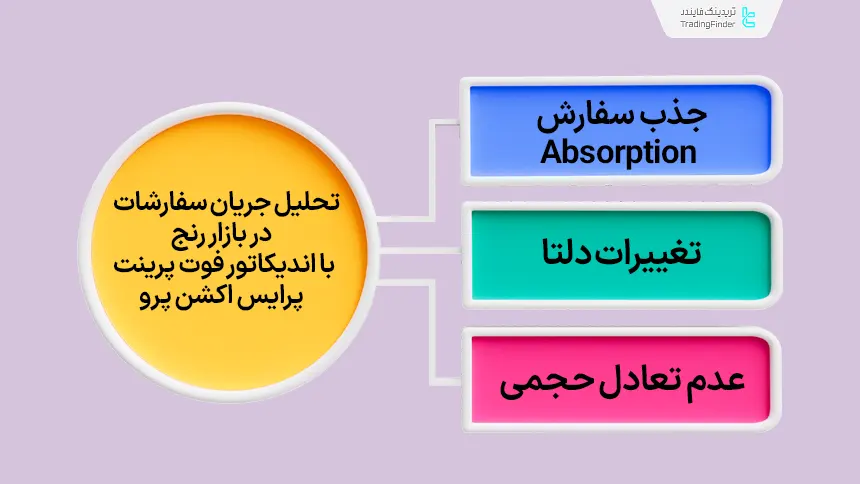 تریدینگ فایندر
TradingFinder

تحلیل جریان سفارشات در بازار رنج با اندیکاتور فوت پرینت پرایس اکشن پرو

جذب سفارش
Absorption

تغییرات دلتا

عدم تعادل حجمی